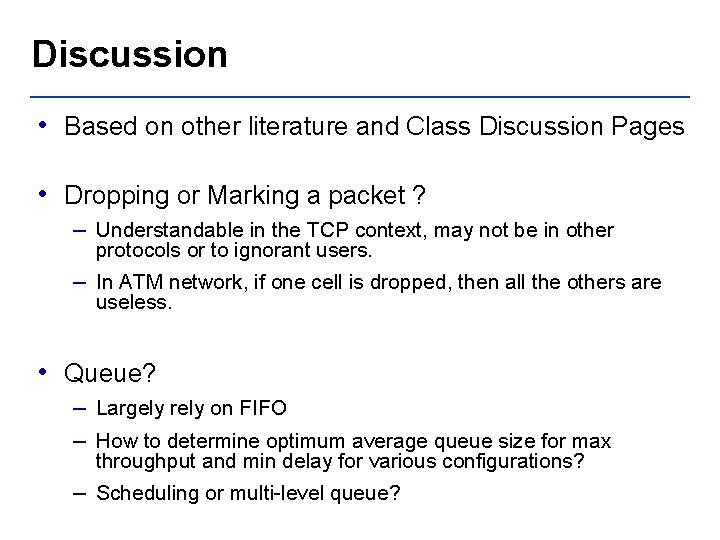 Discussion

• Based on other literature and Class Discussion Pages

• Dropping or Marking a packet ?

– Understandable in the TCP context, may not be in other protocols or to ignorant users.

– In ATM network, if one cell is dropped, then all the others are useless.

• Queue?

– Largely rely on FIFO

– How to determine optimum average queue size for max throughput and min delay for various configurations?

– Scheduling or multi-level queue?